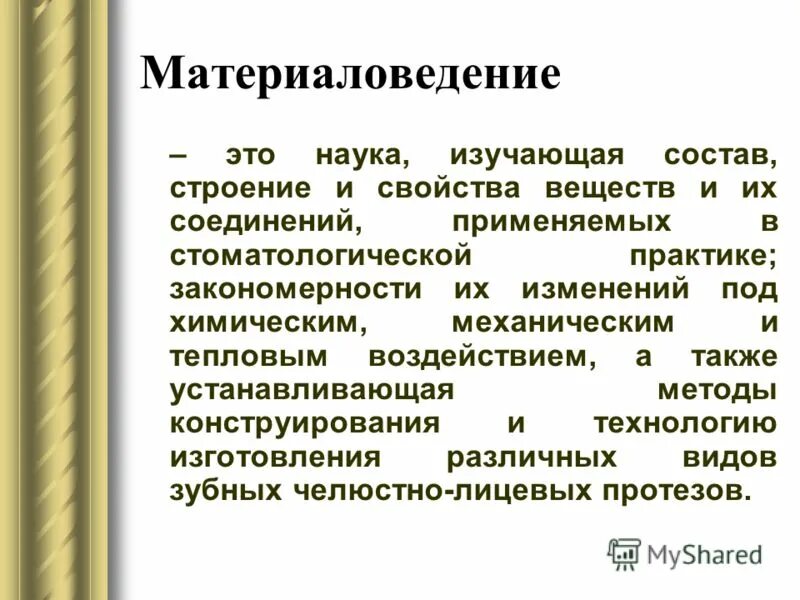 Материаловедение

– это наука, изучающая состав, строение и свойства веществ и их соединений, применяемых в стоматологической практике; закономерности их изменений под химическим, механическим и тепловым воздействием, а также устанавливающая методы конструирования и технологию изготовления различных видов зубных челюстно-лицевых протезов.

MyShared